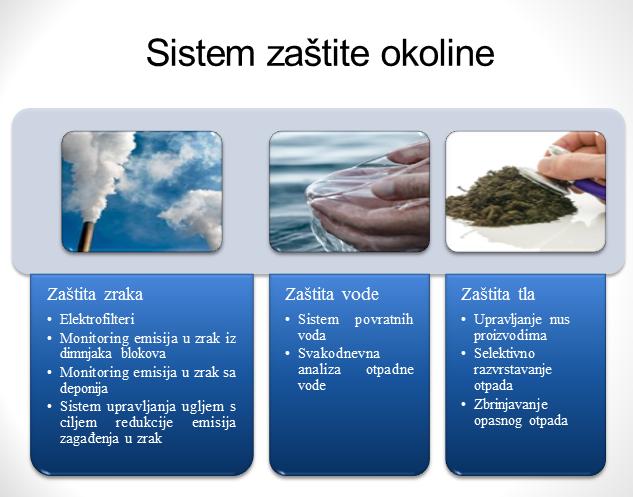 Sistem zaštite okoline

Zaštita zraka
• Elektrofilteri
• Monitoring emisija u zrak iz dimnjaka blokova
• Monitoring emisija u zrak sa deponija
• Sistem upravljanja ugljem s ciljem redukcije emisija zagađenja u zrak

Zaštita vode
• Sistem povratnih voda
• Svakodnevna analiza otpadne vode

Zaštita tla
• Upravljanje nus proizvodima
• Selektivno razvrstavanje otpada
• Zbrinjavanje opasnog otpada